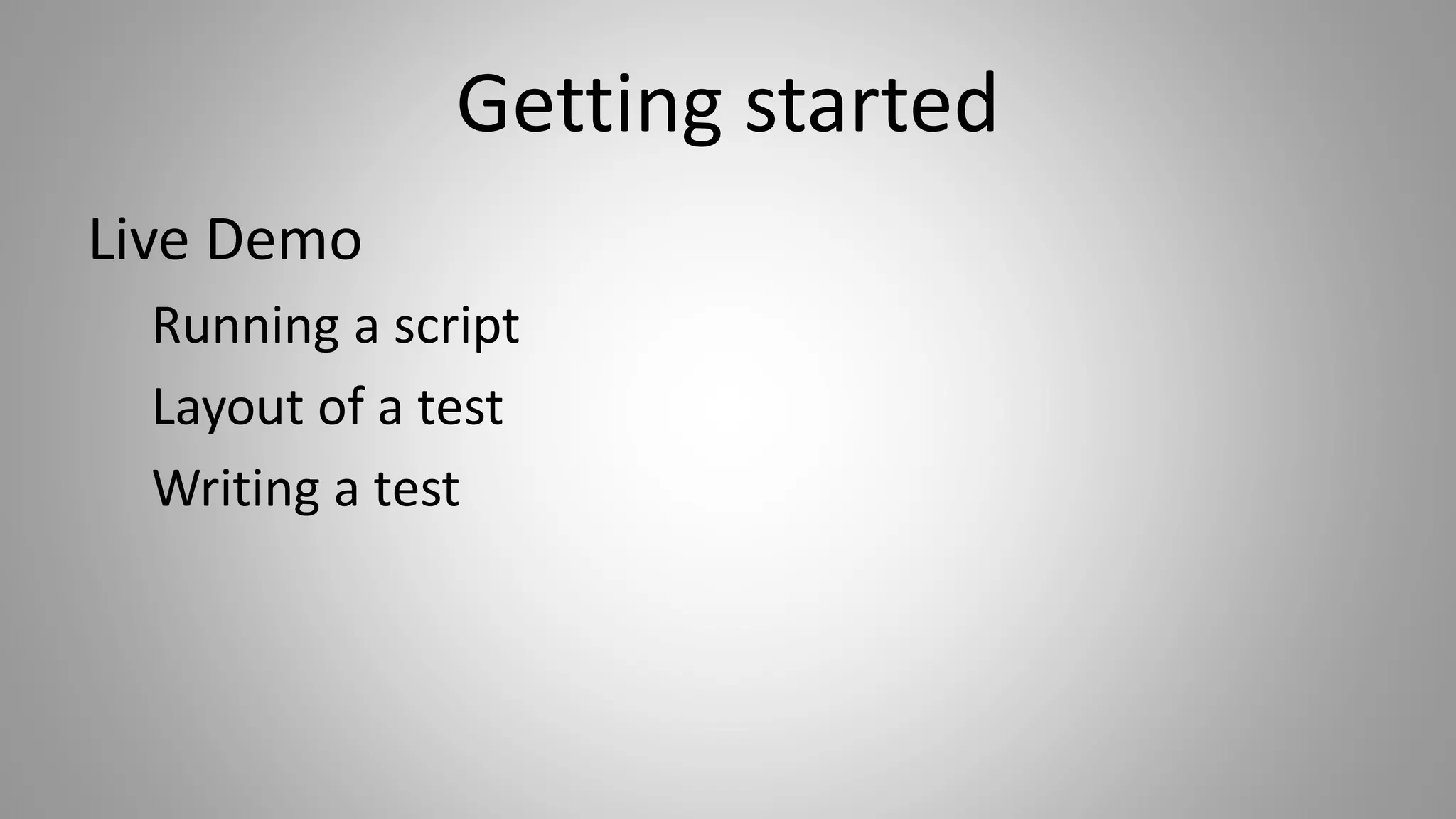 Getting started

Live Demo

Running a script

Layout of a test

Writing a test